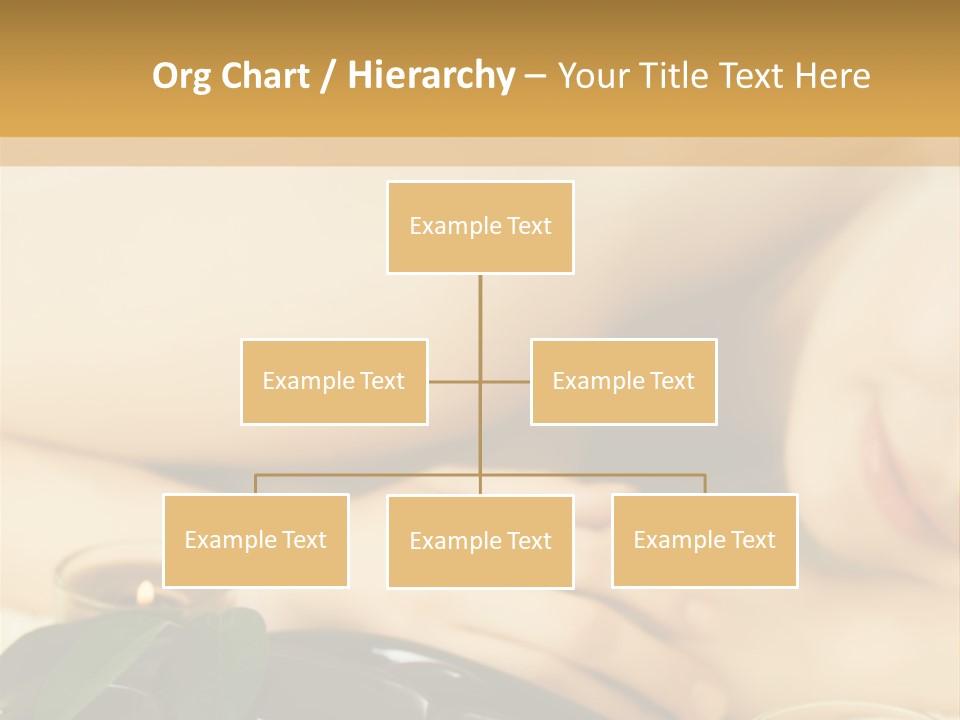 Org Chart / Hierarchy – Your Title Text Here

Example Text

Example Text

Example Text

Example Text

Example Text

Example Text